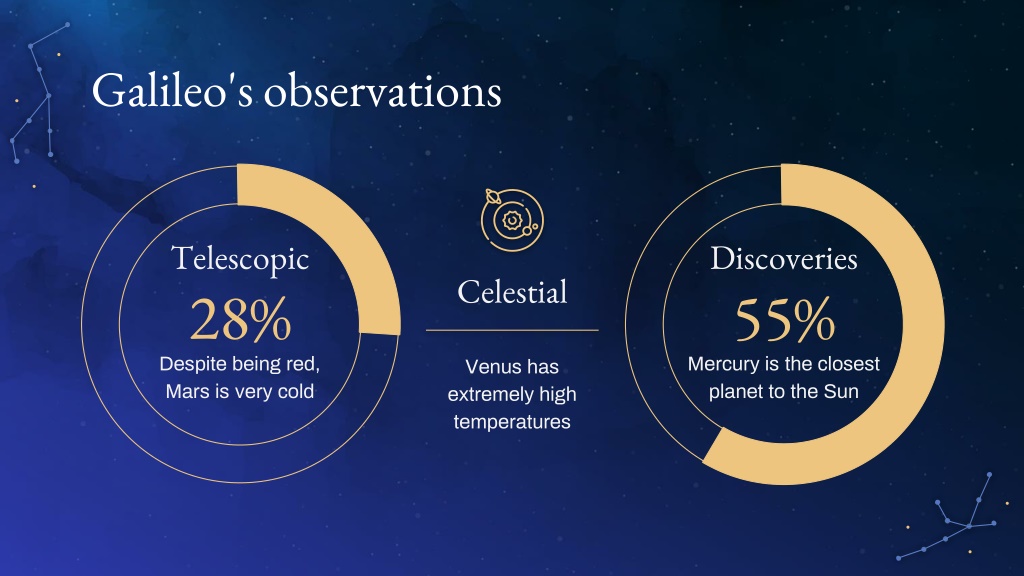 Galileo's observations

Telescopic
28%
Despite being red, Mars is very cold

Celestial

Venus has extremely high temperatures

Discoveries
55%
Mercury is the closest planet to the Sun